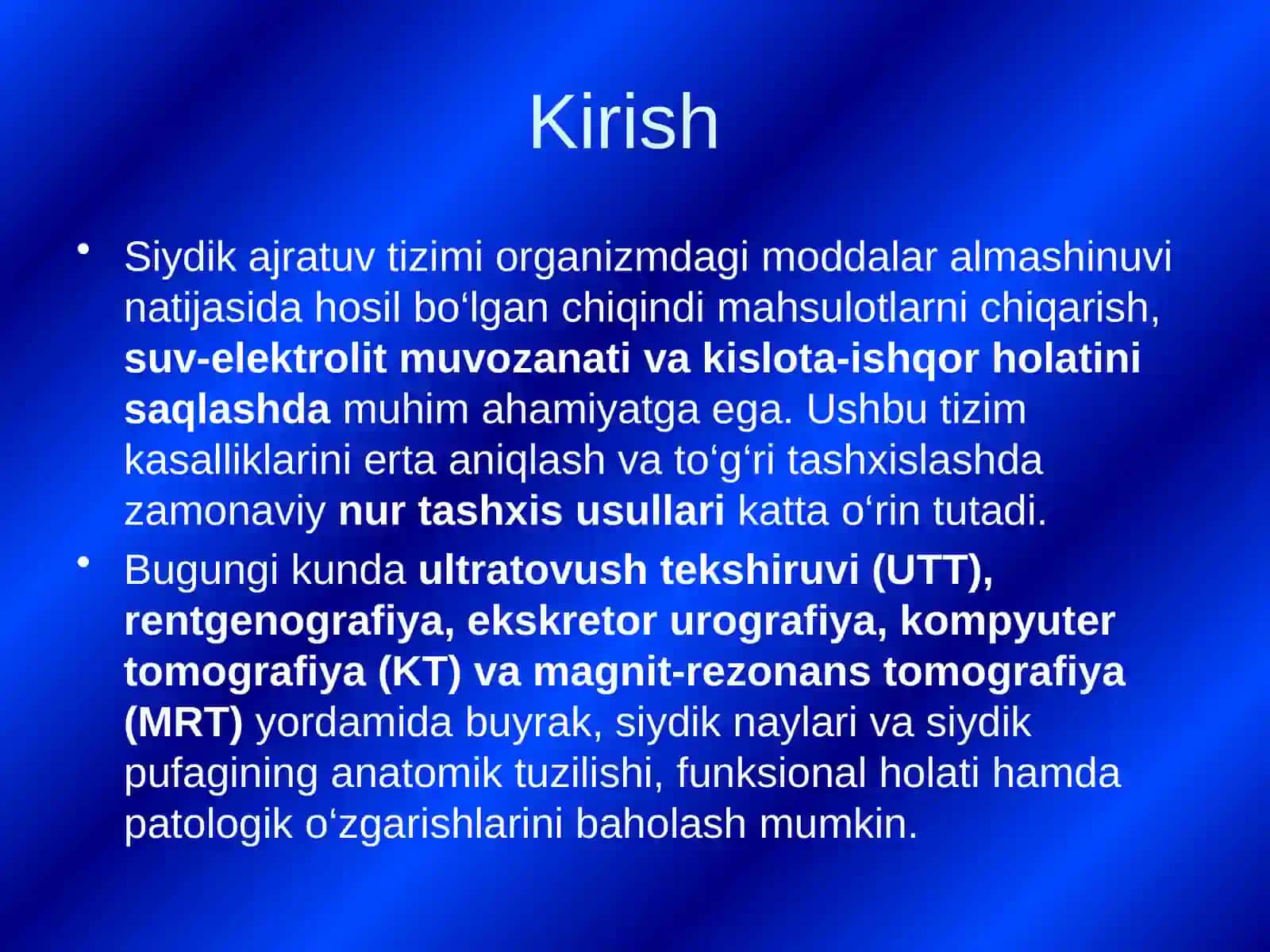 Kirish

• Siydik ajratuv tizimi organizmdagi moddalar almashinuvi natijasida hosil bo‘lgan chiqindi mahsulotlarni chiqarish, suv-elektrolit muvozanati va kislota-ishqor holatini saqlashda muhim ahamiyatga ega. Ushbu tizim kasalliklarini erta aniqlash va to‘g‘ri tashxislashda zamonaviy nur tashxis usullari katta o‘rin tutadi.

• Bugungi kunda ultratovush tekshiruvi (UTT), rentgenografiya, ekskretor urografiya, kompyuter tomografiya (KT) va magnit-rezonans tomografiya (MRT) yordamida buyrak, siydik naylari va siydik pufagining anatomik tuzilishi, funksional holati hamda patologik o‘zgarishlarini baholash mumkin.